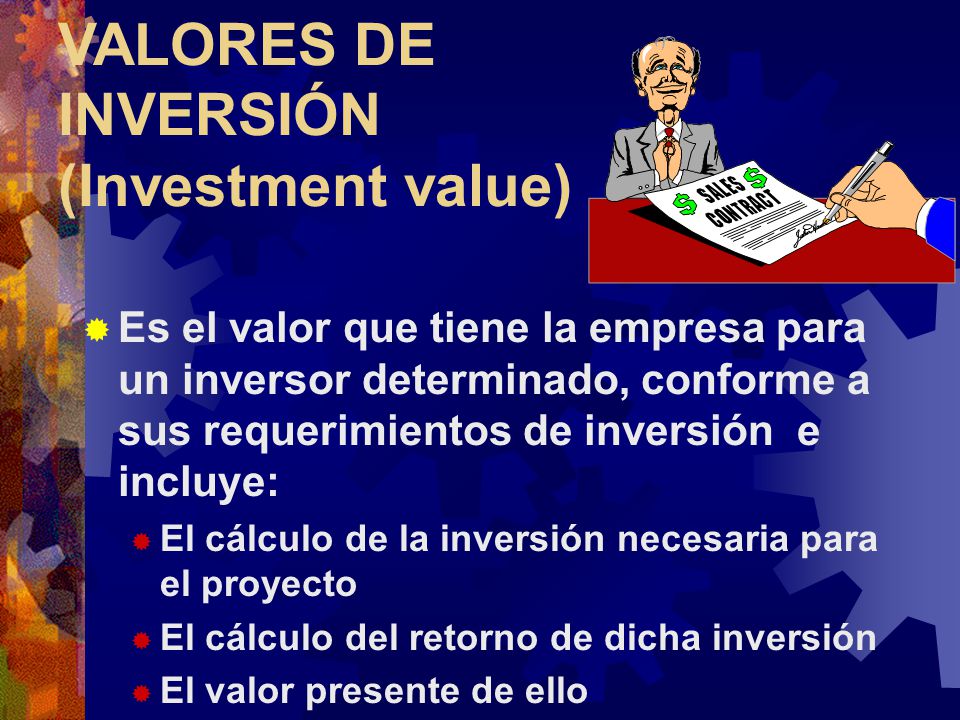 VALORES DE INVERSIÓN (Investment value)

$ SALES $ CONTRACT

Es el valor que tiene la empresa para un inversor determinado, conforme a sus requerimientos de inversión e incluye:

El cálculo de la inversión necesaria para el proyecto

El cálculo del retorno de dicha inversión

El valor presente de ello